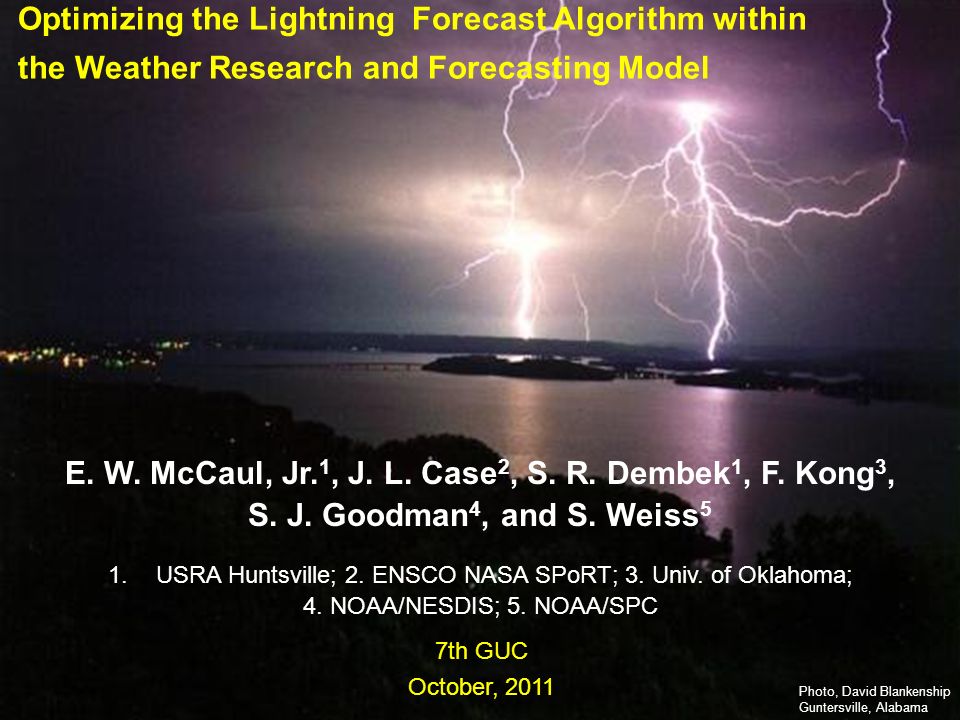 Optimizing the Lightning Forecast Algorithm within the Weather Research and Forecasting Model

E. W. McCaul, Jr.$^1$, J. L. Case$^2$, S. R. Dembek$^1$, F. Kong$^3$, S. J. Goodman$^4$, and S. Weiss$^5$

1. USRA Huntsville; 2. ENSCO NASA SPoRT; 3. Univ. of Oklahoma; 4. NOAA/NESDIS; 5. NOAA/SPC

7th GUC
October, 2011

Photo, David Blankenship
Guntersville, Alabama